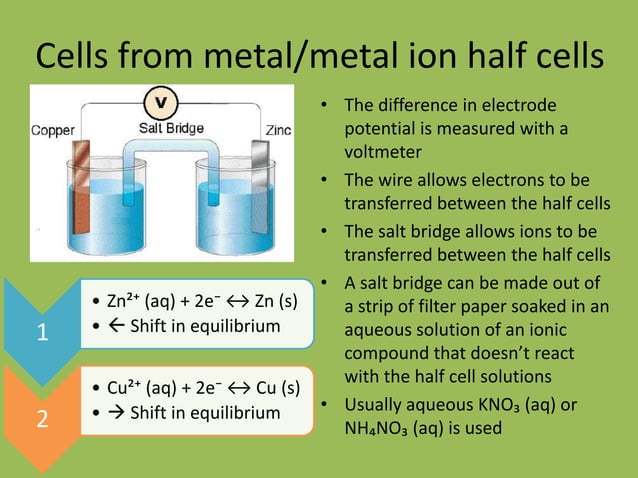 Cells from metal/metal ion half cells

V

Copper

Salt Bridge

Zinc

1

• $Zn^{2+}$ (aq) + $2e^-$ $\leftrightarrow$ Zn (s)
• $\leftarrow$ Shift in equilibrium

2

• $Cu^{2+}$ (aq) + $2e^-$ $\leftrightarrow$ Cu (s)
• $\rightarrow$ Shift in equilibrium

• The difference in electrode potential is measured with a voltmeter
• The wire allows electrons to be transferred between the half cells
• The salt bridge allows ions to be transferred between the half cells
• A salt bridge can be made out of a strip of filter paper soaked in an aqueous solution of an ionic compound that doesn't react with the half cell solutions
• Usually aqueous $KNO_3$ (aq) or $NH_4NO_3$ (aq) is used